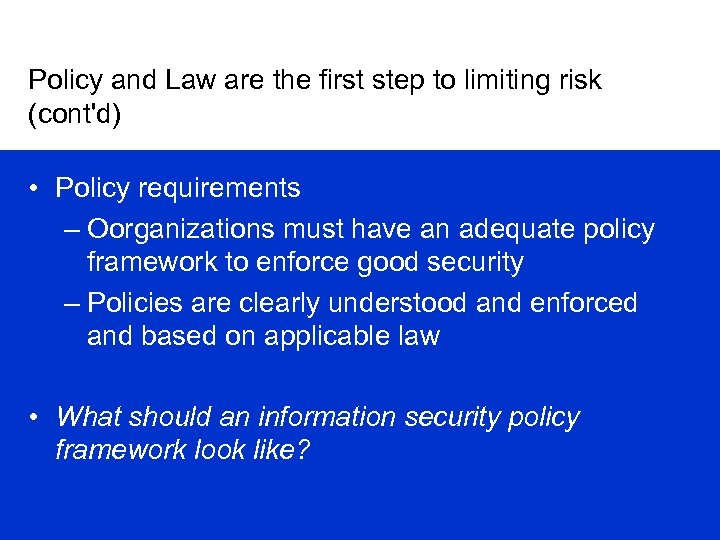 Policy and Law are the first step to limiting risk (cont'd)

• Policy requirements
  – Oorganizations must have an adequate policy framework to enforce good security
  – Policies are clearly understood and enforced and based on applicable law

• What should an information security policy framework look like?